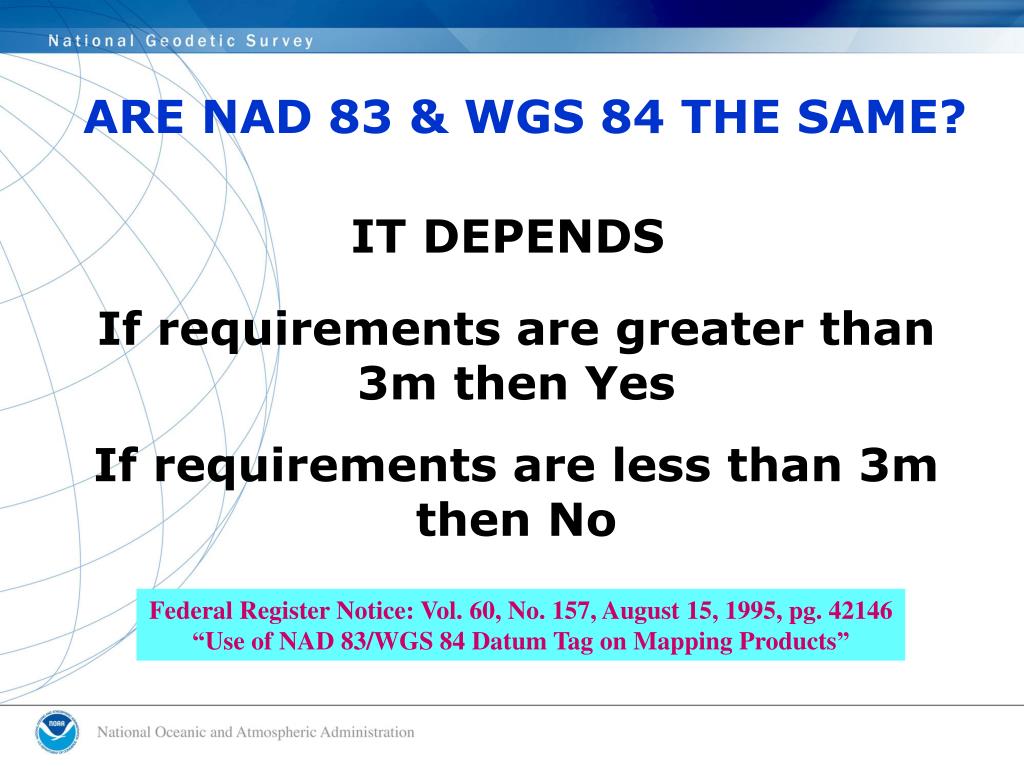 National Geodetic Survey

ARE NAD 83 & WGS 84 THE SAME?

IT DEPENDS

If requirements are greater than 3m then Yes

If requirements are less than 3m then No

Federal Register Notice: Vol. 60, No. 157, August 15, 1995, pg. 42146
“Use of NAD 83/WGS 84 Datum Tag on Mapping Products”

NOAA

National Oceanic and Atmospheric Administration